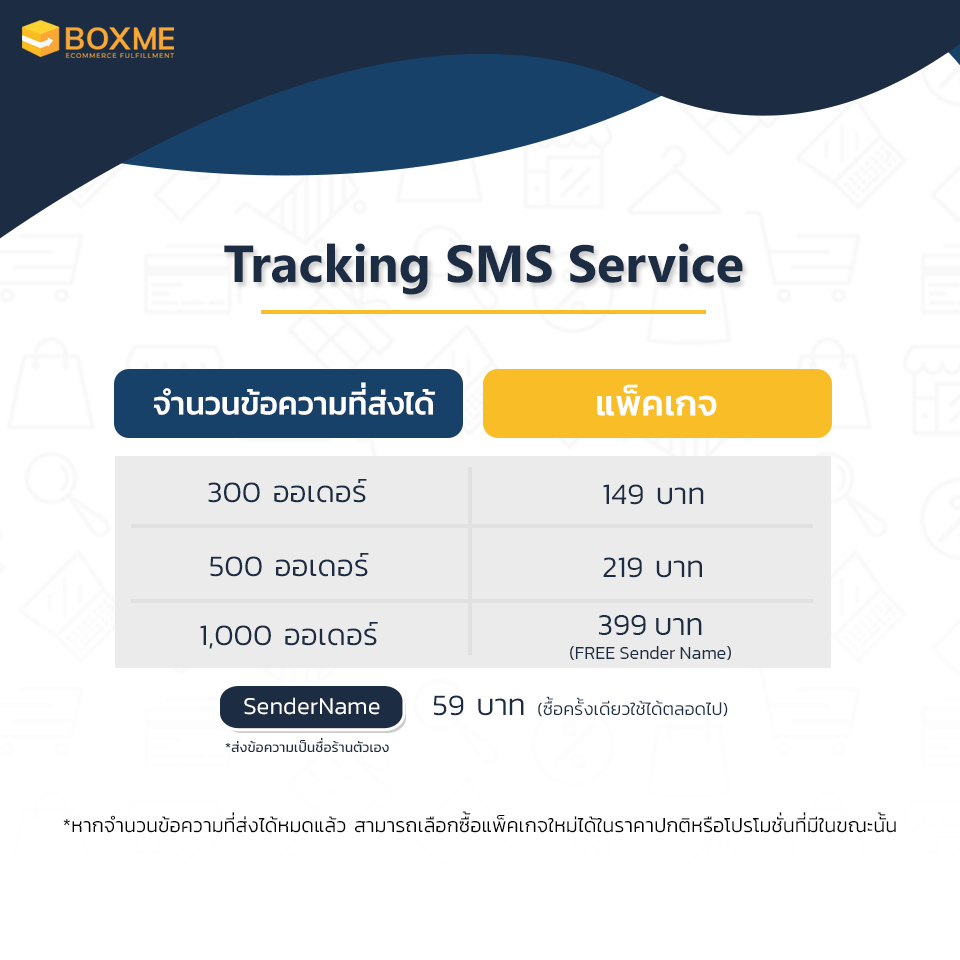 BOXME
ECOMMERCE FULFILLMENT

Tracking SMS Service

| จำนวนข้อความที่ส่งได้ | แพ็คเกจ |
|---|---|
| 300 ออเดอร์ | 149 บาท |
| 500 ออเดอร์ | 219 บาท |
| 1,000 ออเดอร์ | 399 บาท (FREE Sender Name) |

SenderName 59 บาท (ซื้อครั้งเดียวใช้ได้ตลอดไป)
*ส่งข้อความเป็นชื่อร้านตัวเอง

*หากจำนวนข้อความที่ส่งได้หมดแล้ว สามารถเลือกซื้อแพ็คเกจใหม่ได้ในราคาปกติหรือโปรโมชั่นที่มีในขณะนั้น